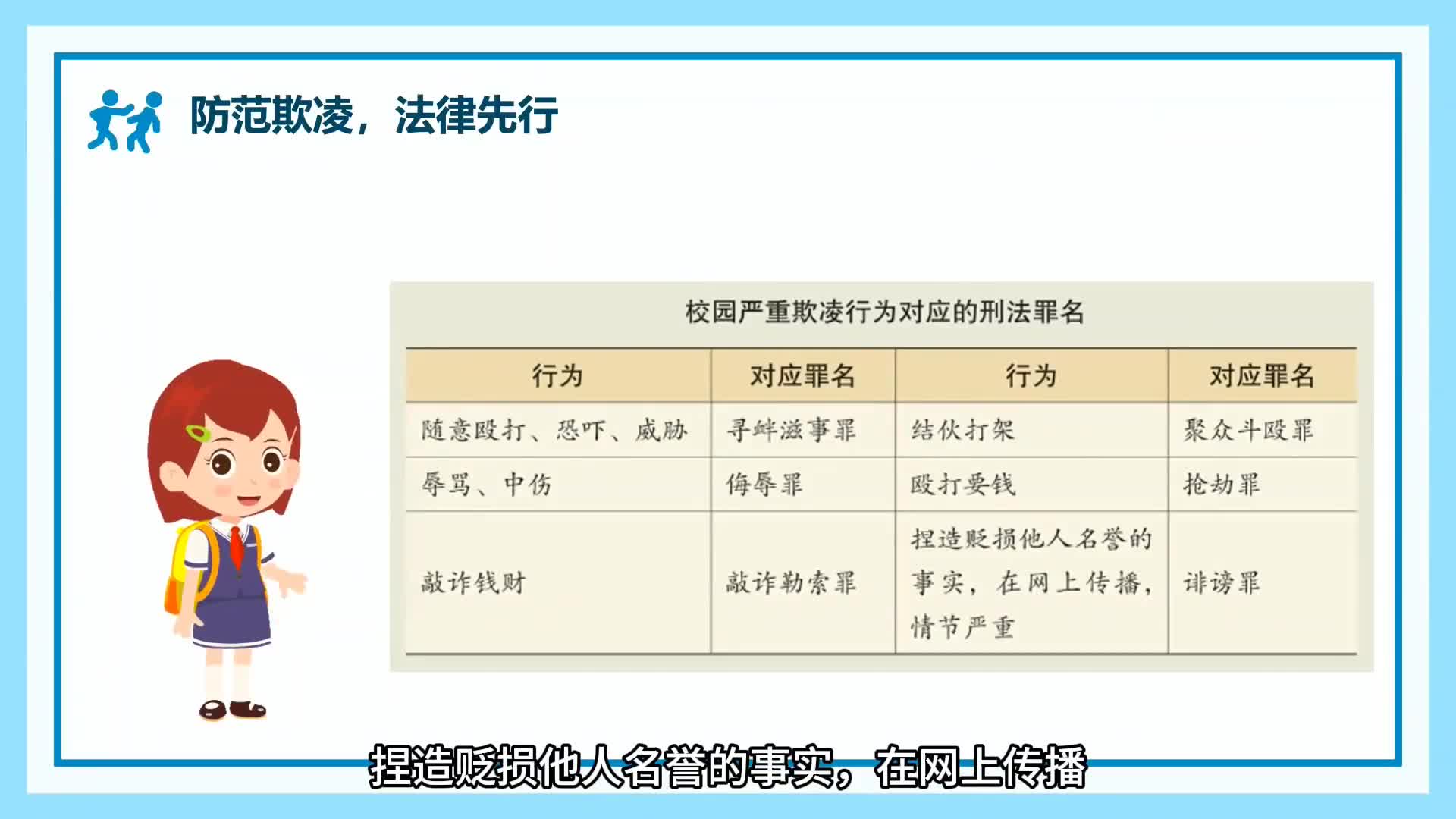 防范欺凌，法律先行

校园严重欺凌行为对应的刑法罪名

| 行为 | 对应罪名 | 行为 | 对应罪名 |
|---|---|---|---|
| 随意殴打、恐吓、威胁 | 寻衅滋事罪 | 结伙打架 | 聚众斗殴罪 |
| 辱骂、中伤 | 侮辱罪 | 殴打要钱 | 抢劫罪 |
| 敲诈钱财 | 敲诈勒索罪 | 捏造贬损他人名誉的事实，在网上传播，情节严重 | 诽谤罪 |

捏造贬损他人名誉的事实，在网上传播